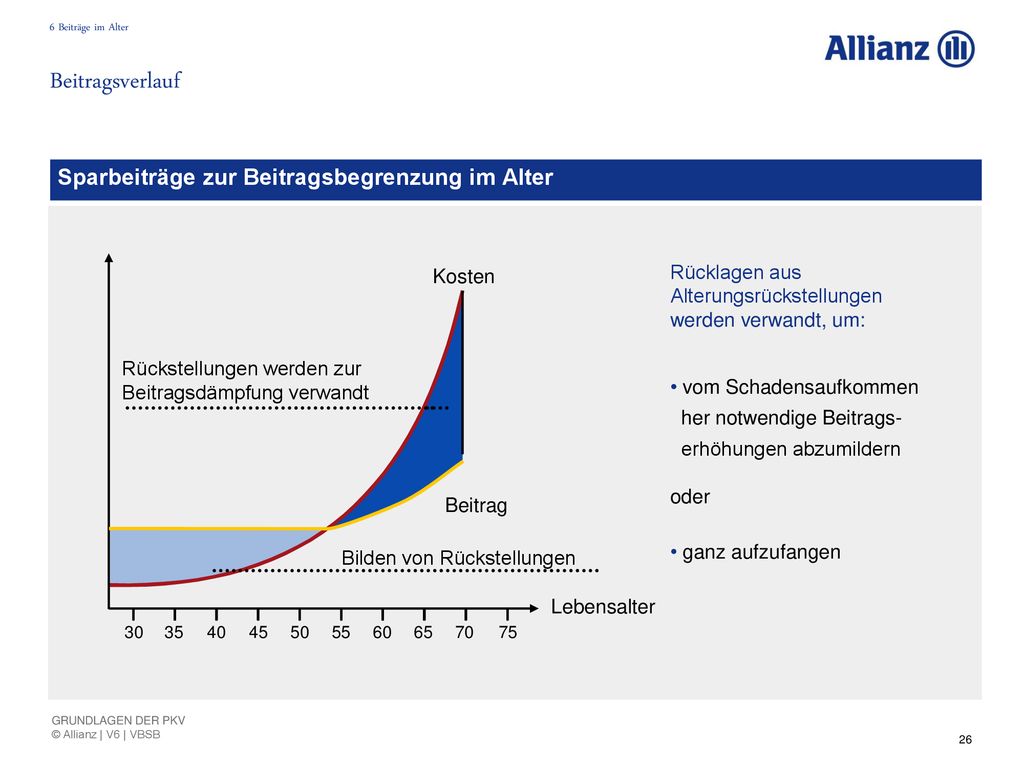 6 Beiträge im Alter

Allianz

Beitragsverlauf

Sparbeiträge zur Beitragsbegrenzung im Alter

Kosten

Rückstellungen werden zur Beitragsdämpfung verwandt

Beitrag

Bilden von Rückstellungen

Lebensalter

30 35 40 45 50 55 60 65 70 75

Rücklagen aus Alterungsrückstellungen werden verwandt, um:

• vom Schadensaufkommen her notwendige Beitragserhöhungen abzumildern

oder

• ganz aufzufangen

GRUNDLAGEN DER PKV
© Allianz | V6 | VBSB

26